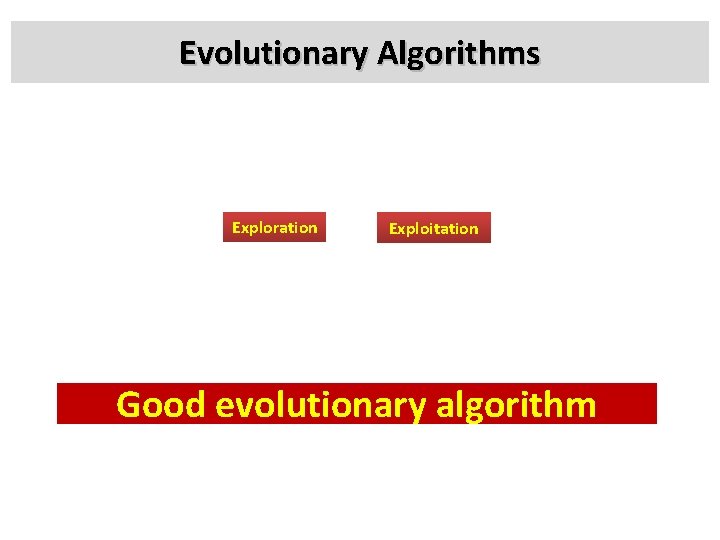 Evolutionary Algorithms

Exploration

Exploitation

Good evolutionary algorithm